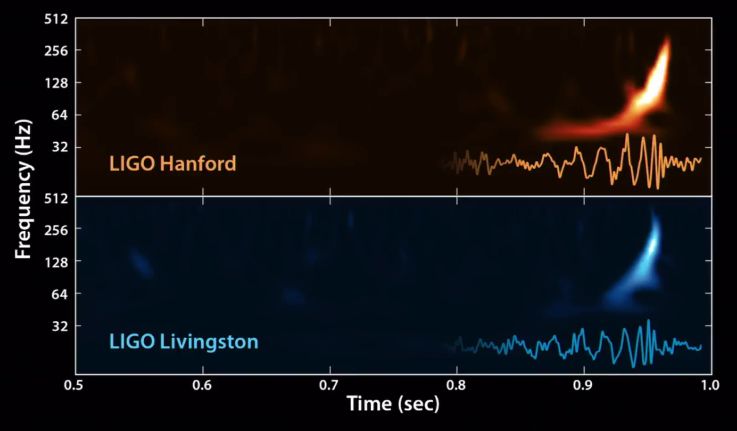 Frequency (Hz)

512
256
128
64
32

LIGO Hanford

512
256
128
64
32

LIGO Livingston

0.5 0.6 0.7 0.8 0.9 1.0

Time (sec)